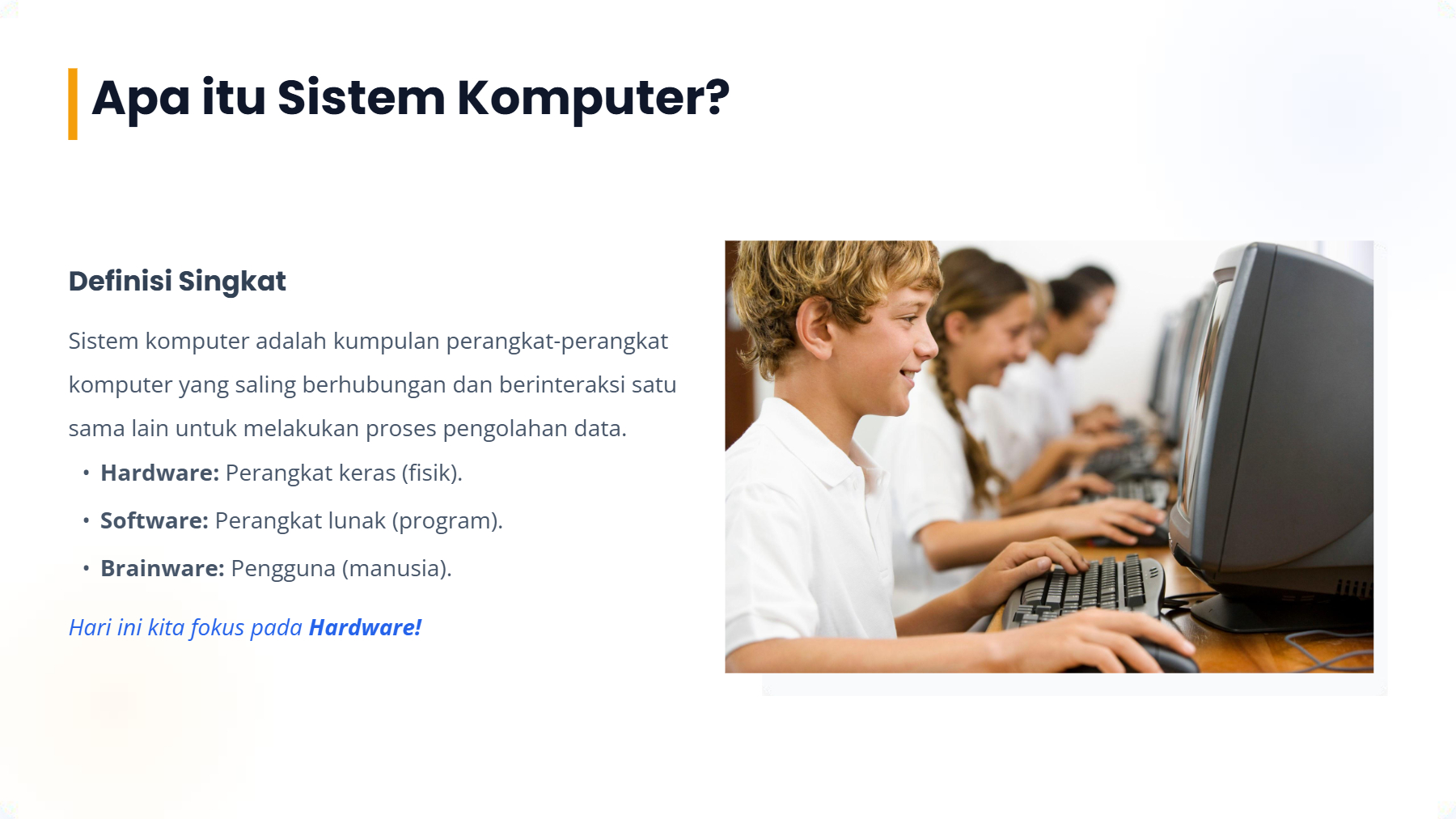 Apa itu Sistem Komputer?

Definisi Singkat

Sistem komputer adalah kumpulan perangkat-perangkat komputer yang saling berhubungan dan berinteraksi satu sama lain untuk melakukan proses pengolahan data.

• Hardware: Perangkat keras (fisik).
• Software: Perangkat lunak (program).
• Brainware: Pengguna (manusia).

Hari ini kita fokus pada Hardware!